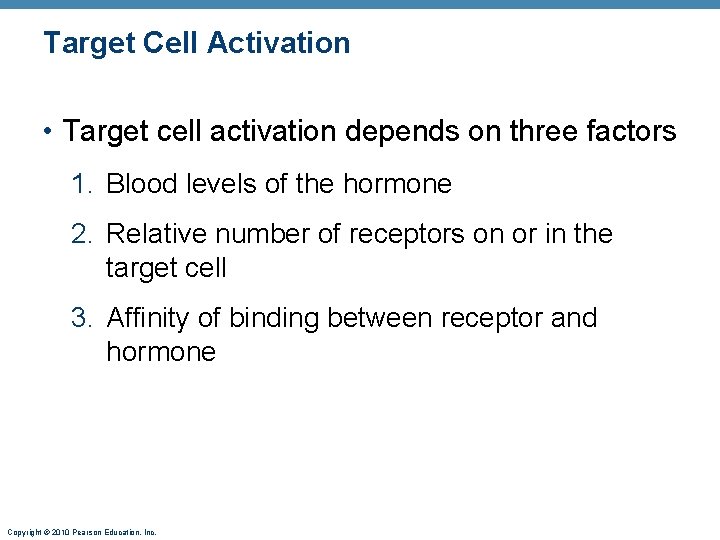 Target Cell Activation

• Target cell activation depends on three factors

1. Blood levels of the hormone
2. Relative number of receptors on or in the target cell
3. Affinity of binding between receptor and hormone

Copyright © 2010 Pearson Education, Inc.